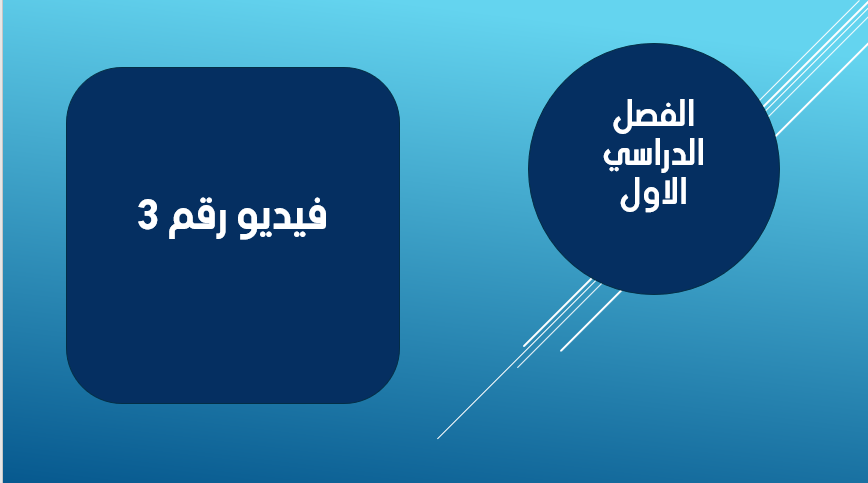 الفصل الدراسي الاول

فيديو رقم 3